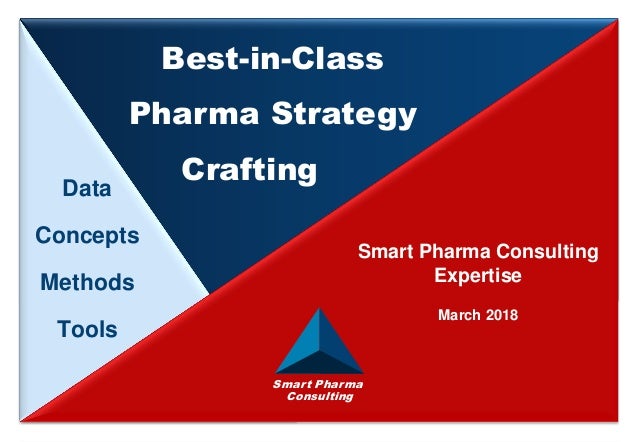 Best-in-Class
Pharma Strategy
Crafting

Data
Concepts
Methods
Tools

Smart Pharma Consulting
Expertise

March 2018

Smart Pharma
Consulting